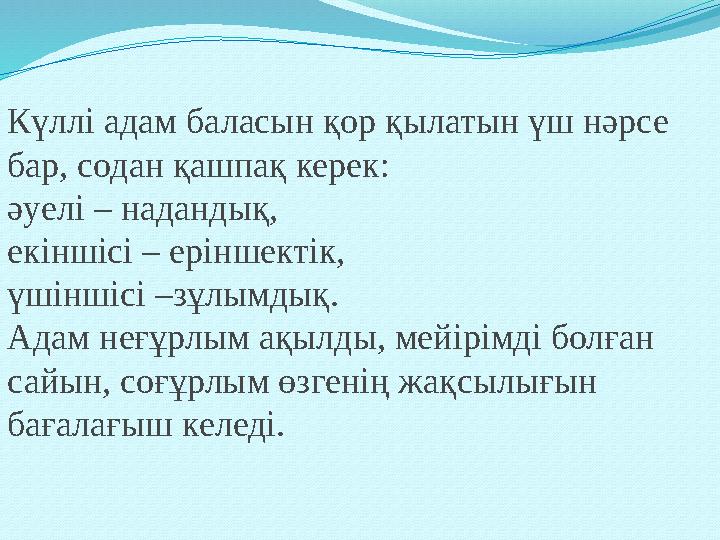 Күллі адам баласын қор қылатын үш нәрсе бар, содан қашпақ керек:
әуелі – надандық,
екіншісі – еріншектік,
үшіншісі –зұлымдық.
Адам неғұрлым ақылды, мейірімді болған сайын, соғұрлым өзгенің жақсылығын бағалағыш келеді.